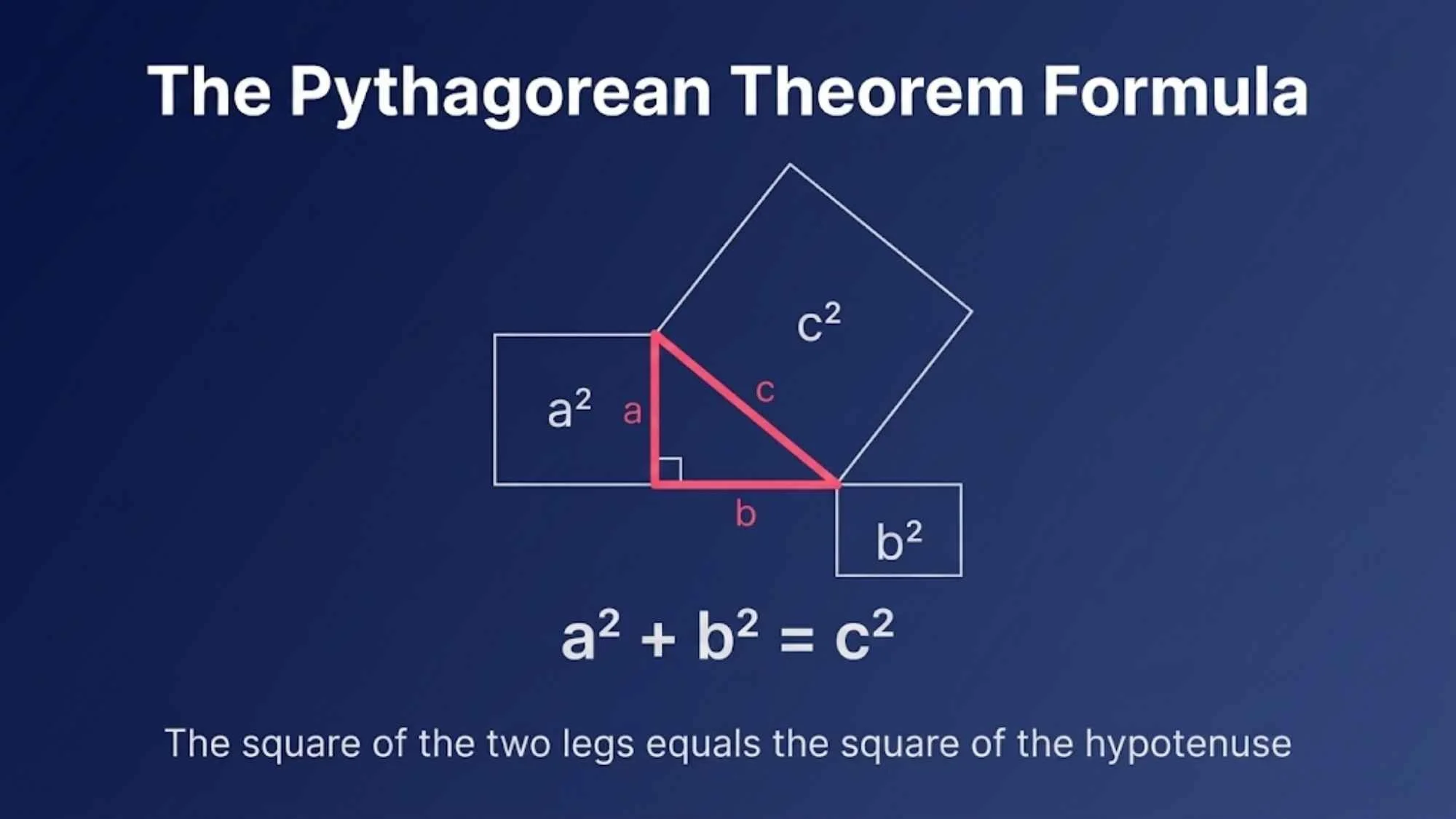 The Pythagorean Theorem Formula

$c^2$

$a^2$ a c

b

$b^2$

$a^2 + b^2 = c^2$

The square of the two legs equals the square of the hypotenuse